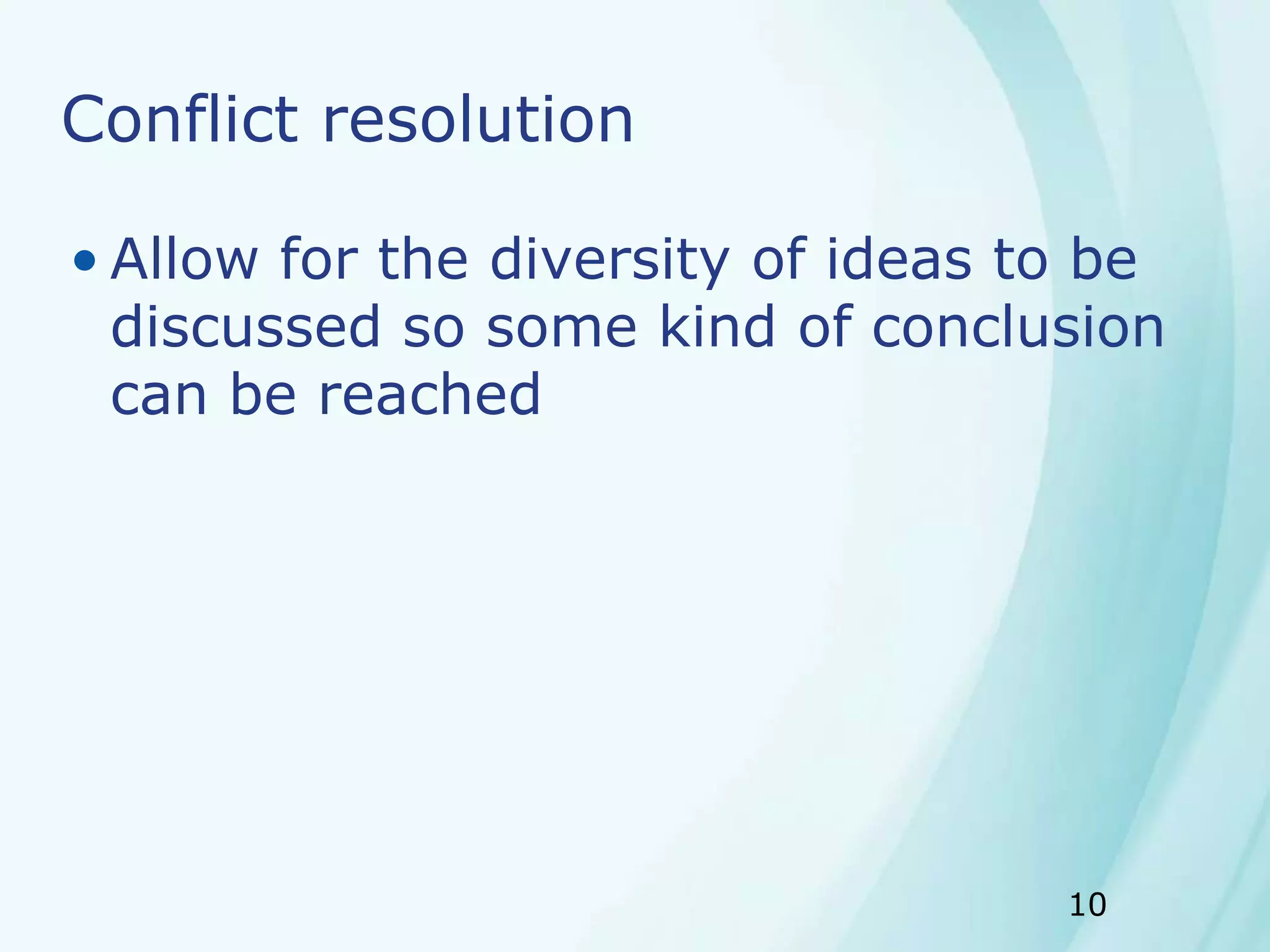 Conflict resolution

• Allow for the diversity of ideas to be discussed so some kind of conclusion can be reached

10